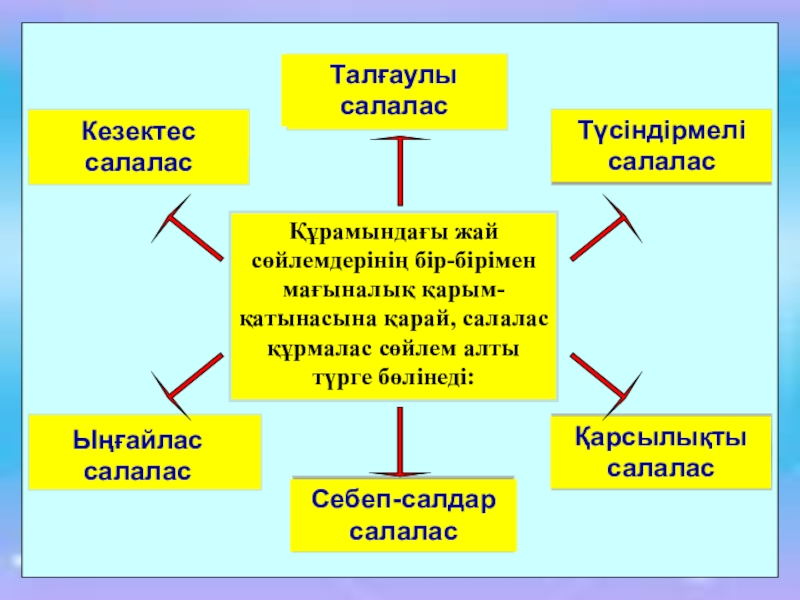 Талғаулы салалас

Кезектес салалас

Түсіндірмелі салалас

Құрамындағы жай сөйлемдерінің бір-бірімен мағыналық қарым-қатынасына қарай, салалас құрмалас сөйлем алты түрге бөлінеді:

Ыңғайлас салалас

Қарсылықты салалас

Себеп-салдар салалас